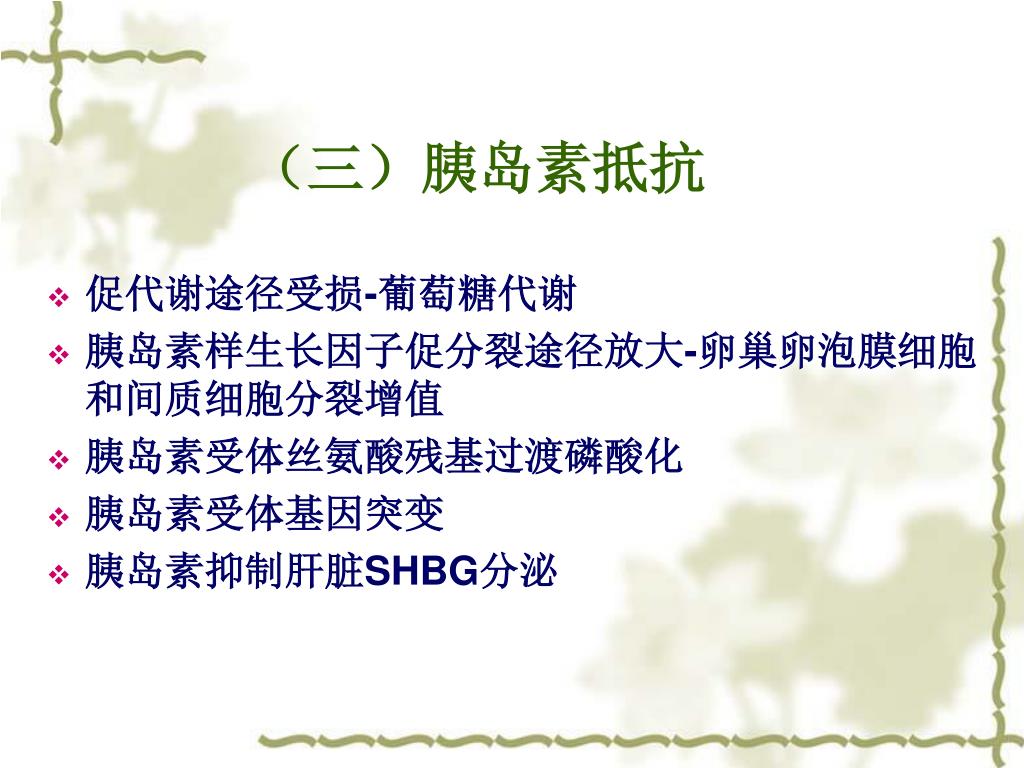 （三）胰岛素抵抗

❖ 促代谢途径受损-葡萄糖代谢
❖ 胰岛素样生长因子促分裂途径放大-卵巢卵泡膜细胞和间质细胞分裂增值
❖ 胰岛素受体丝氨酸残基过渡磷酸化
❖ 胰岛素受体基因突变
❖ 胰岛素抑制肝脏SHBG分泌